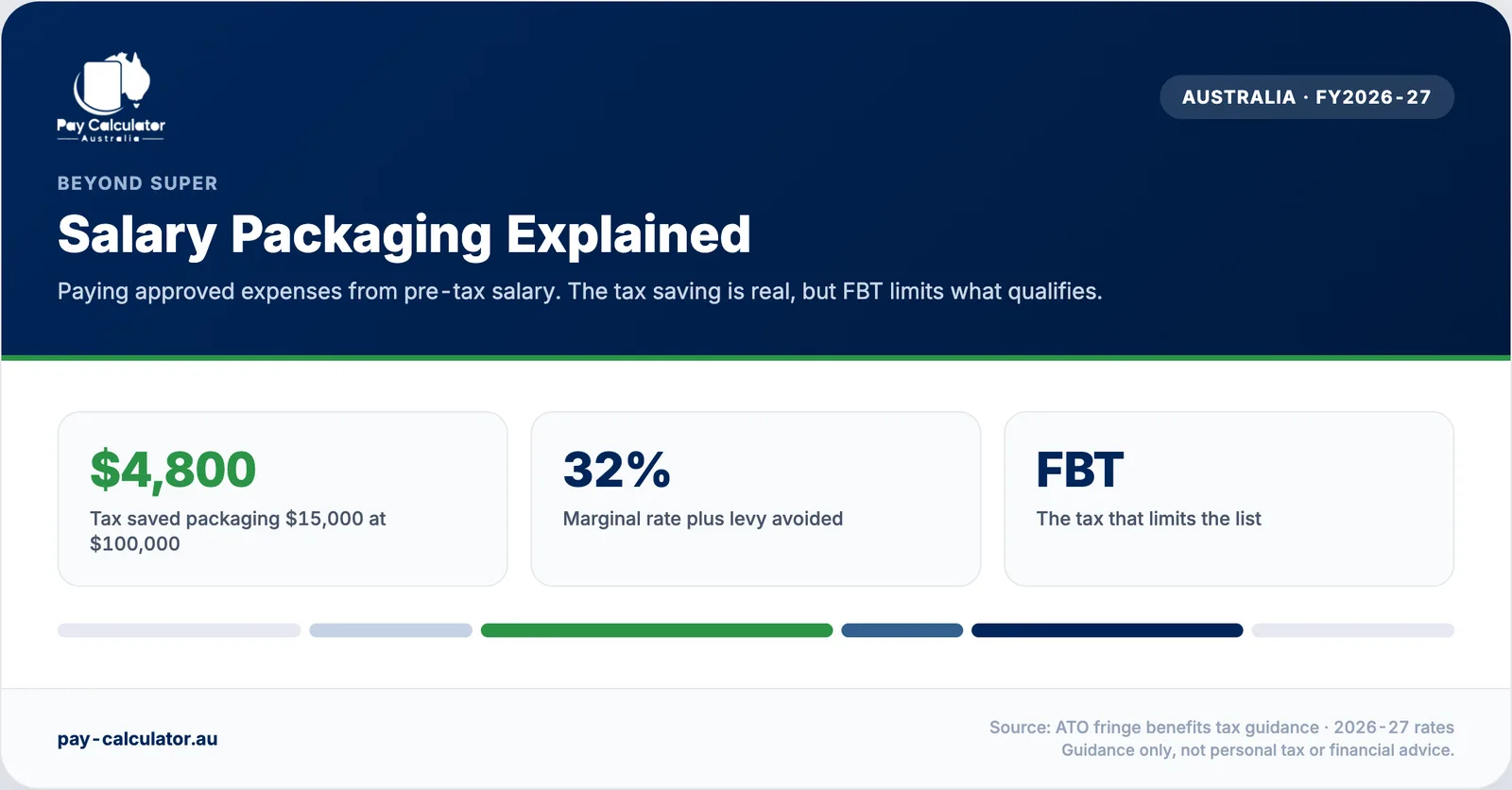 Pay Calculator
Australia

AUSTRALIA · FY2026-27

BEYOND SUPER

Salary Packaging Explained

Paying approved expenses from pre-tax salary. The tax saving is real, but FBT limits what qualifies.

$4,800
Tax saved packaging $15,000 at $100,000

32%
Marginal rate plus levy avoided

FBT
The tax that limits the list

pay-calculator.au

Source: ATO fringe benefits tax guidance · 2026-27 rates
Guidance only, not personal tax or financial advice.